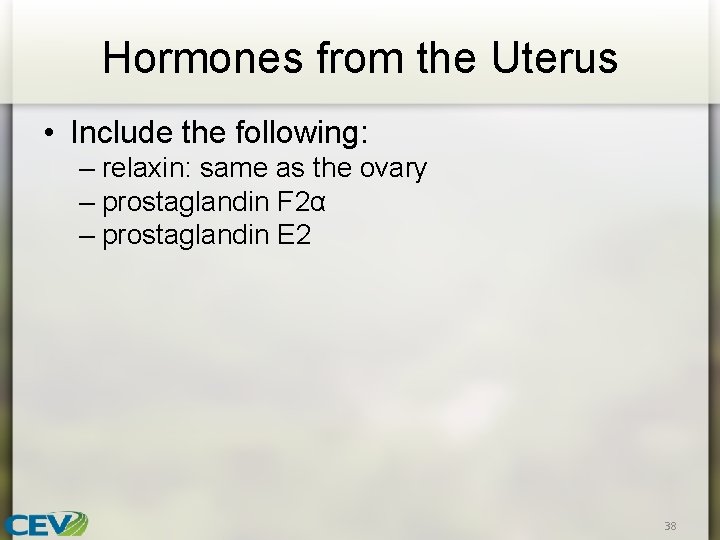 Hormones from the Uterus

• Include the following:
– relaxin: same as the ovary
– prostaglandin F2α
– prostaglandin E2

CEV

38